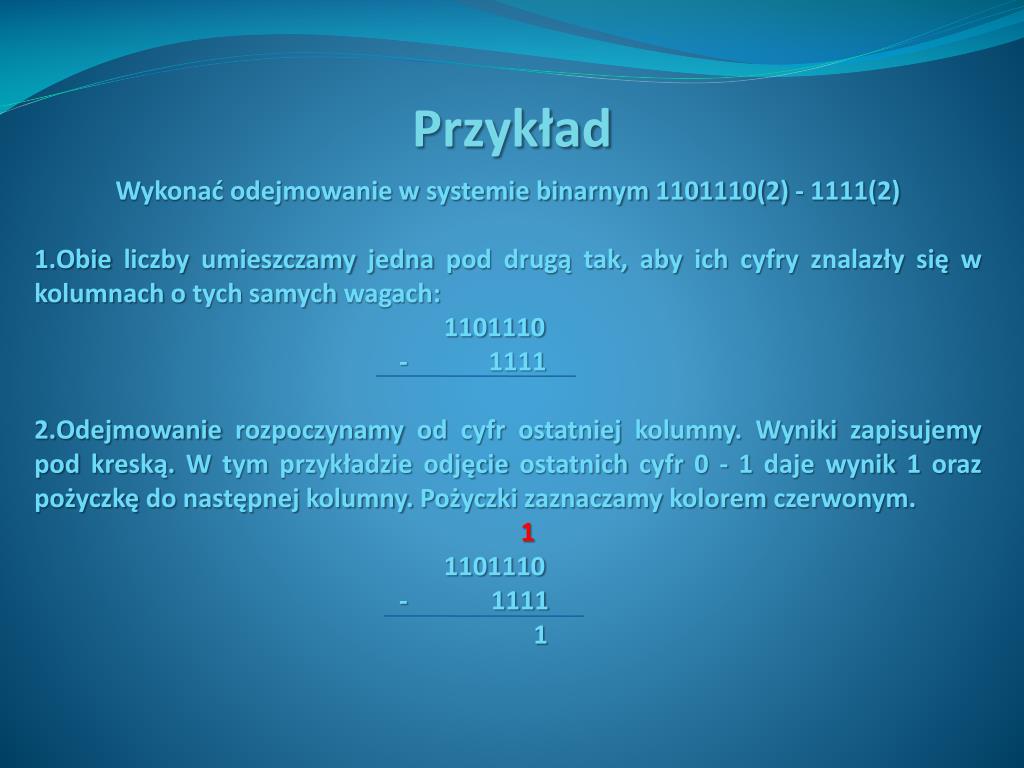 Przykład

Wykonać odejmowanie w systemie binarnym 1101110(2) - 1111(2)

1.Obie liczby umieszczamy jedna pod drugą tak, aby ich cyfry znalazły się w kolumnach o tych samych wagach:

1101110
- 1111

2.Odejmowanie rozpoczynamy od cyfr ostatniej kolumny. Wyniki zapisujemy pod kreską. W tym przykładzie odjęcie ostatnich cyfr 0 - 1 daje wynik 1 oraz pożyczkę do następnej kolumny. Pożyczki zaznaczamy kolorem czerwonym.

1
1101110
- 1111
1